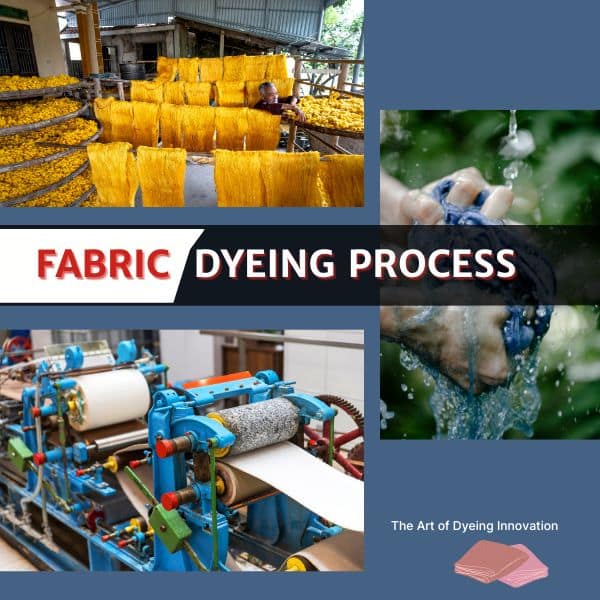 FABRIC DYEING PROCESS

The Art of Dyeing Innovation